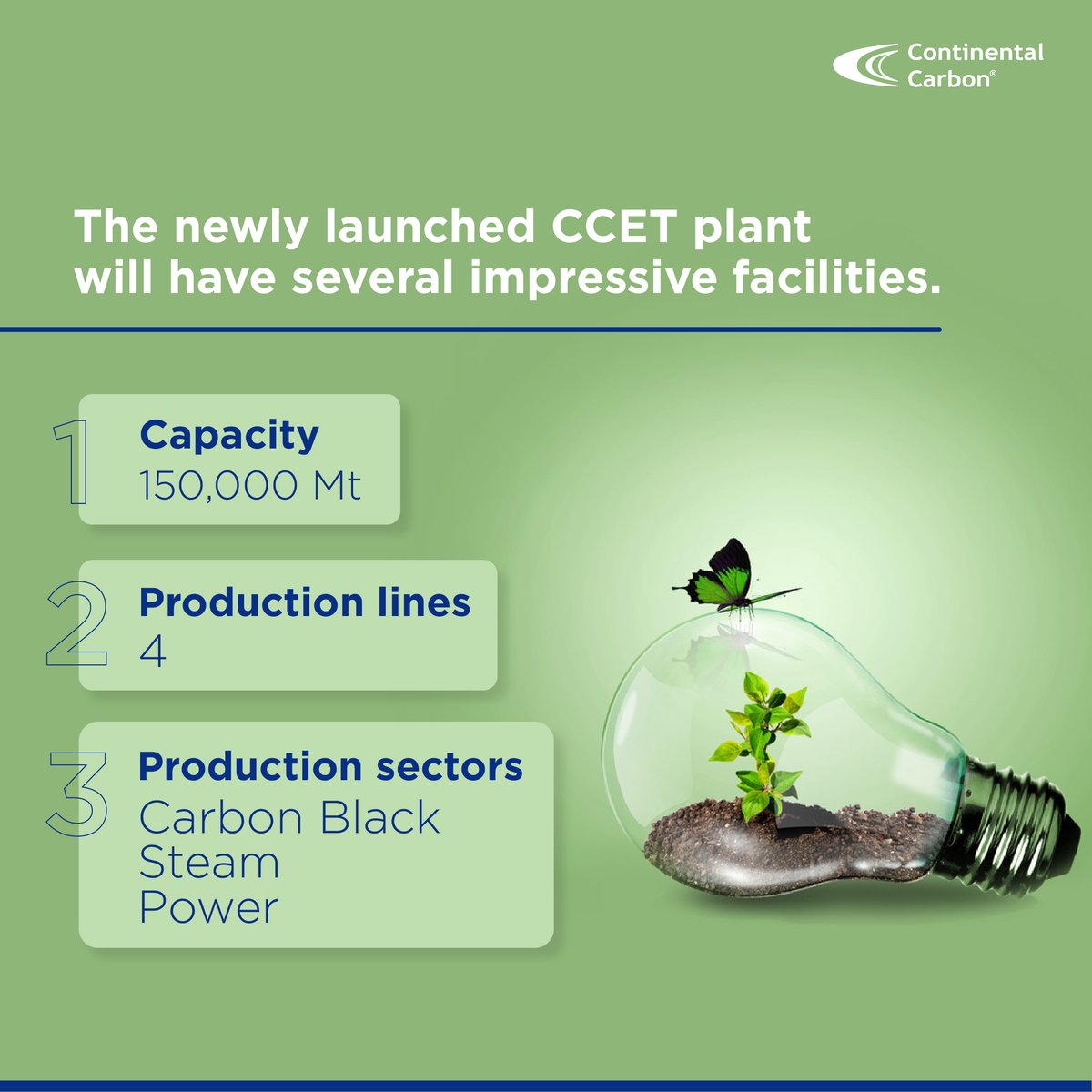 Continental Carbon®

The newly launched CCET plant will have several impressive facilities.

1
Capacity
150,000 Mt

2
Production lines
4

3
Production sectors
Carbon Black
Steam
Power